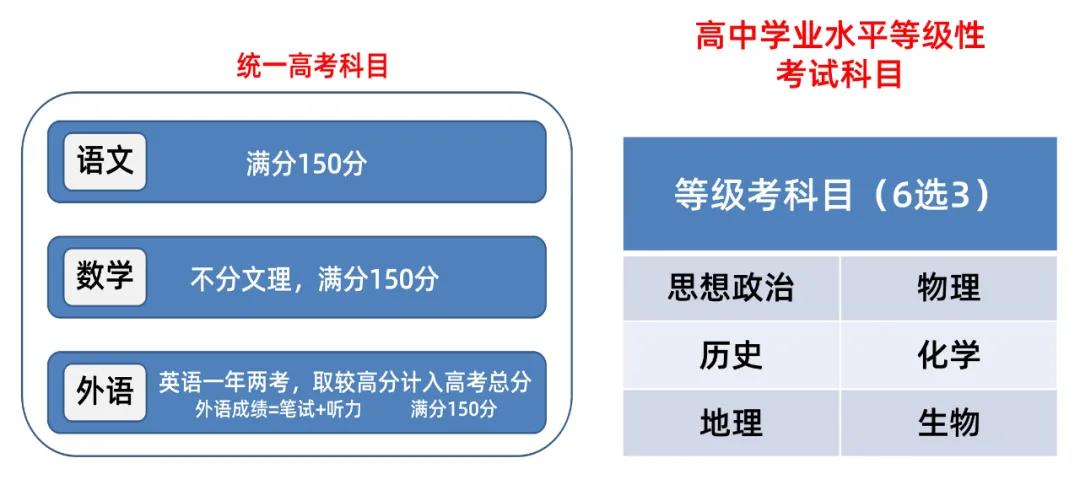 统一高考科目

语文 满分150分

数学 不分文理，满分150分

外语 英语一年两考，取较高分计入高考总分
外语成绩=笔试+听力 满分150分

高中学业水平等级性考试科目

| 等级考科目（6选3） | |
|---|---|
| 思想政治 | 物理 |
| 历史 | 化学 |
| 地理 | 生物 |